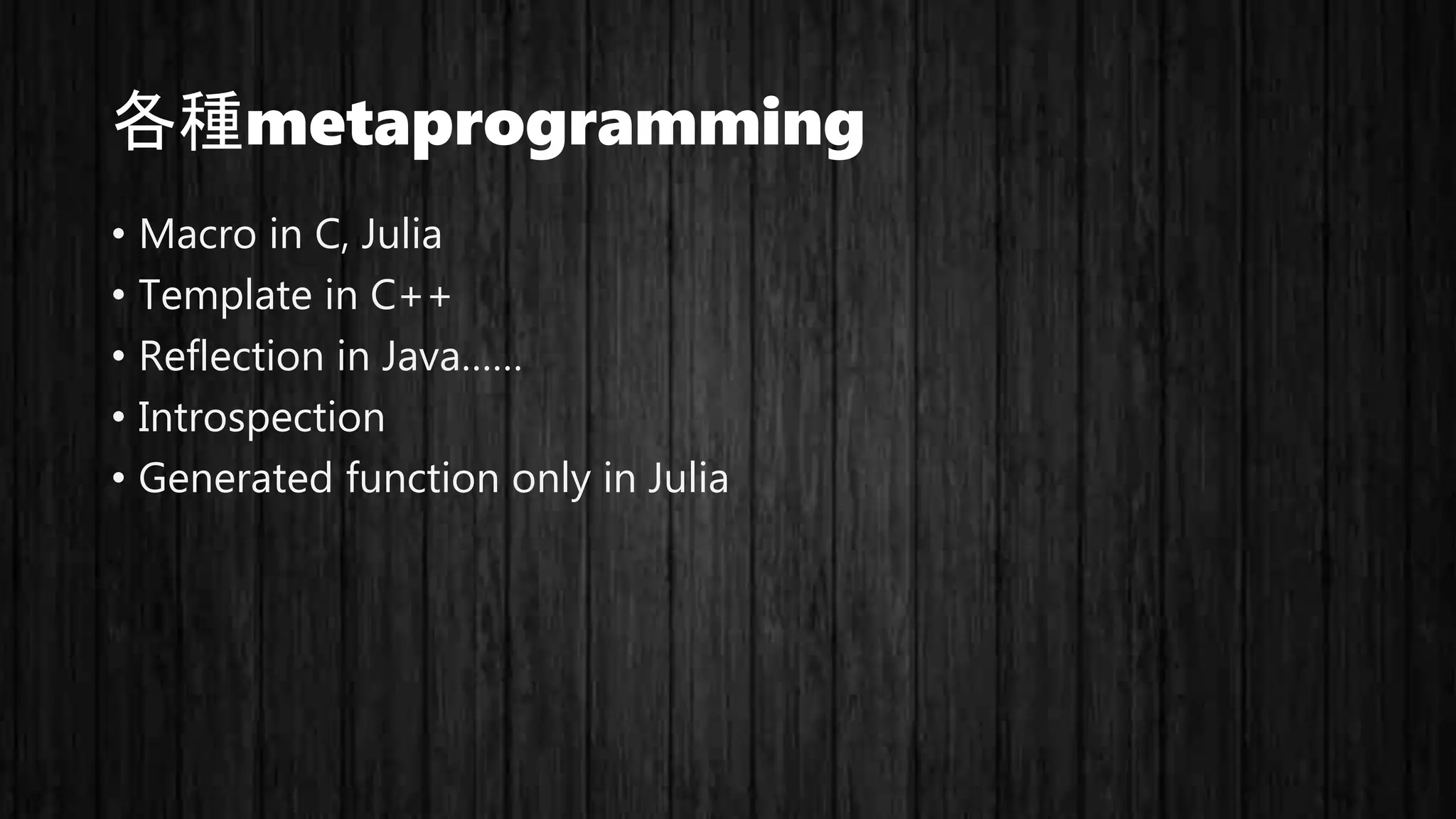 各種metaprogramming

• Macro in C, Julia
• Template in C++
• Reflection in Java……
• Introspection
• Generated function only in Julia